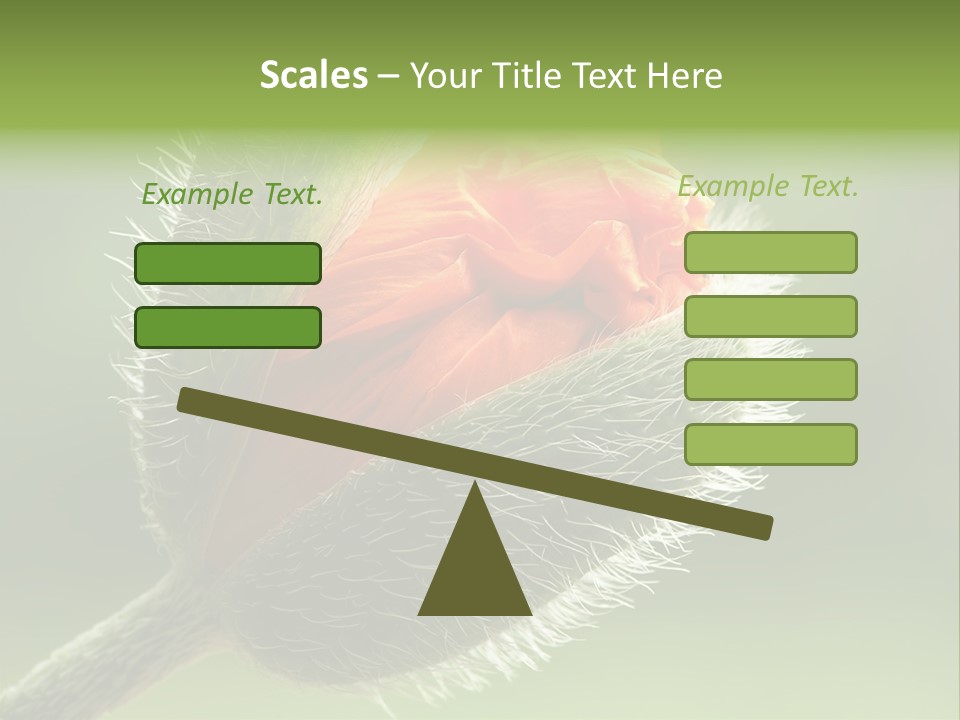 Scales – Your Title Text Here

Example Text.

Example Text.